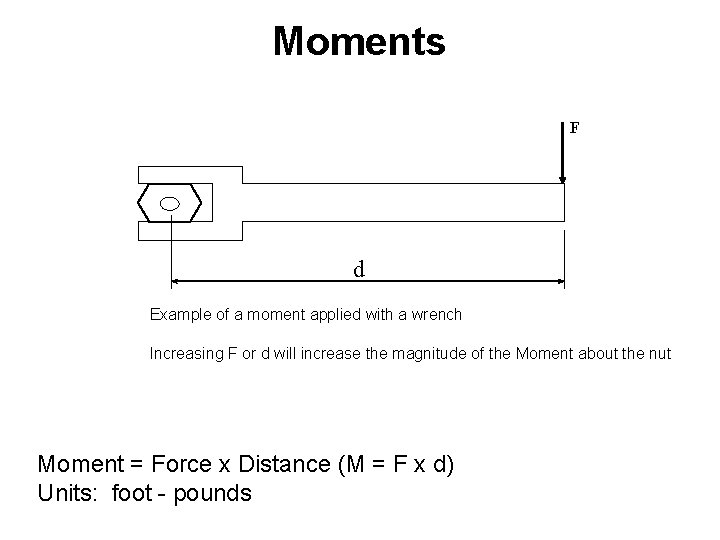 Moments

F

d

Example of a moment applied with a wrench

Increasing F or d will increase the magnitude of the Moment about the nut

Moment = Force x Distance (M = F x d)
Units: foot - pounds